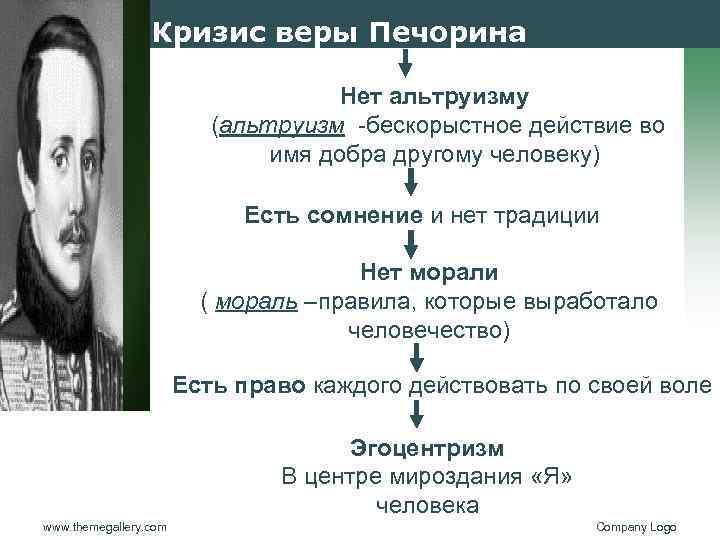 Кризис веры Печорина

Нет альтруизму
(альтруизм -бескорыстное действие во имя добра другому человеку)

Есть сомнение и нет традиции

Нет морали
( мораль –правила, которые выработало человечество)

Есть право каждого действовать по своей воле

Эгоцентризм
В центре мироздания «Я» человека

www.themegallery.com

Company Logo